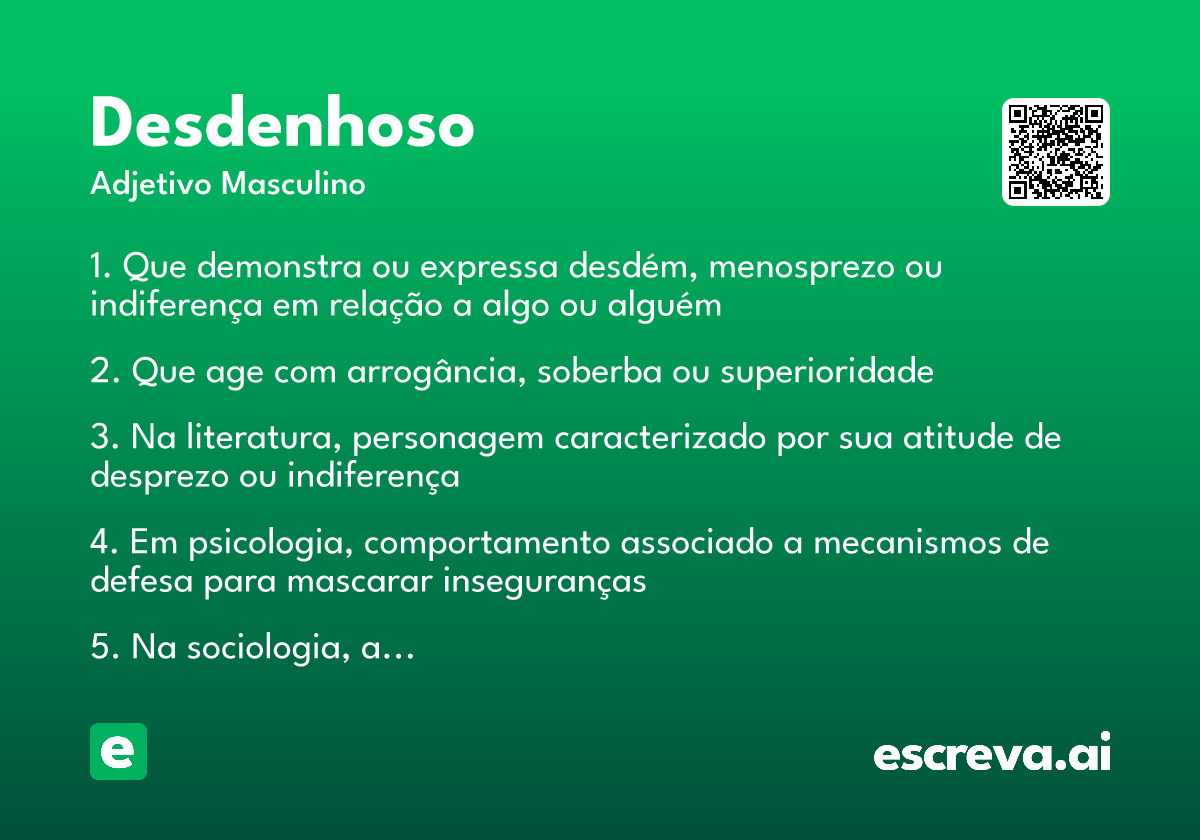 Desdenhoso
Adjetivo Masculino

1. Que demonstra ou expressa desdém, menosprezo ou indiferença em relação a algo ou alguém

2. Que age com arrogância, soberba ou superioridade

3. Na literatura, personagem caracterizado por sua atitude de desprezo ou indiferença

4. Em psicologia, comportamento associado a mecanismos de defesa para mascarar inseguranças

5. Na sociologia, a...

e

escreva.ai